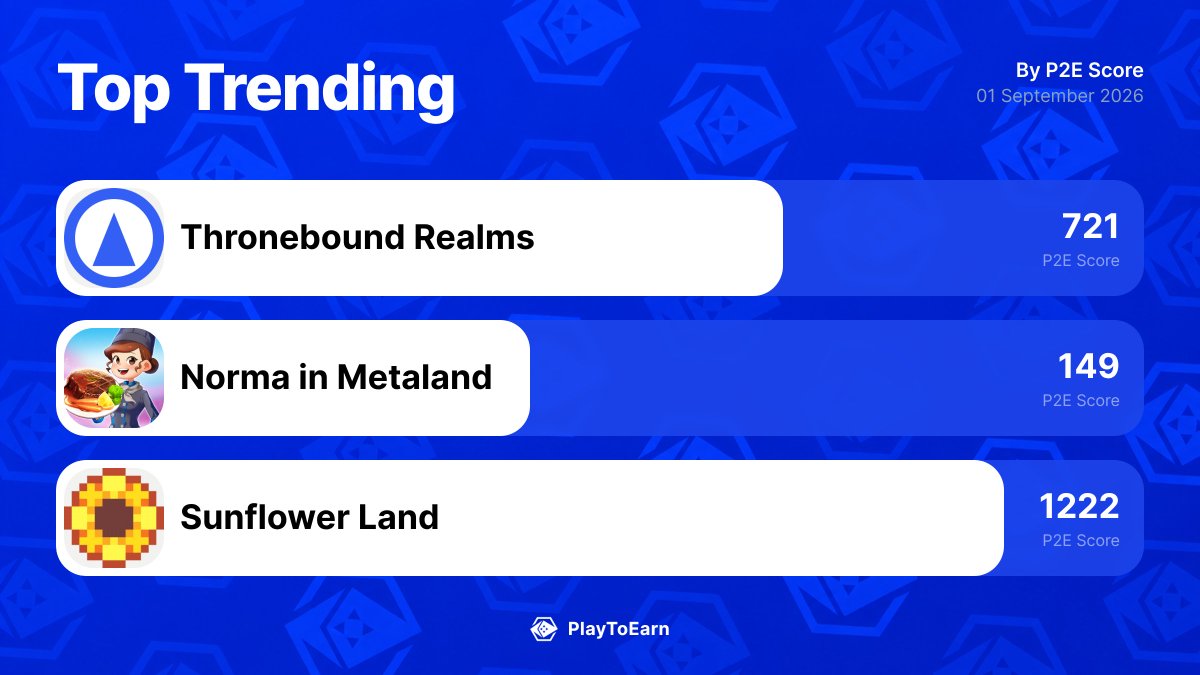 Top Trending

By P2E Score
01 September 2026

Thronebound Realms
721
P2E Score

Norma in Metaland
149
P2E Score

Sunflower Land
1222
P2E Score

PlayToEarn